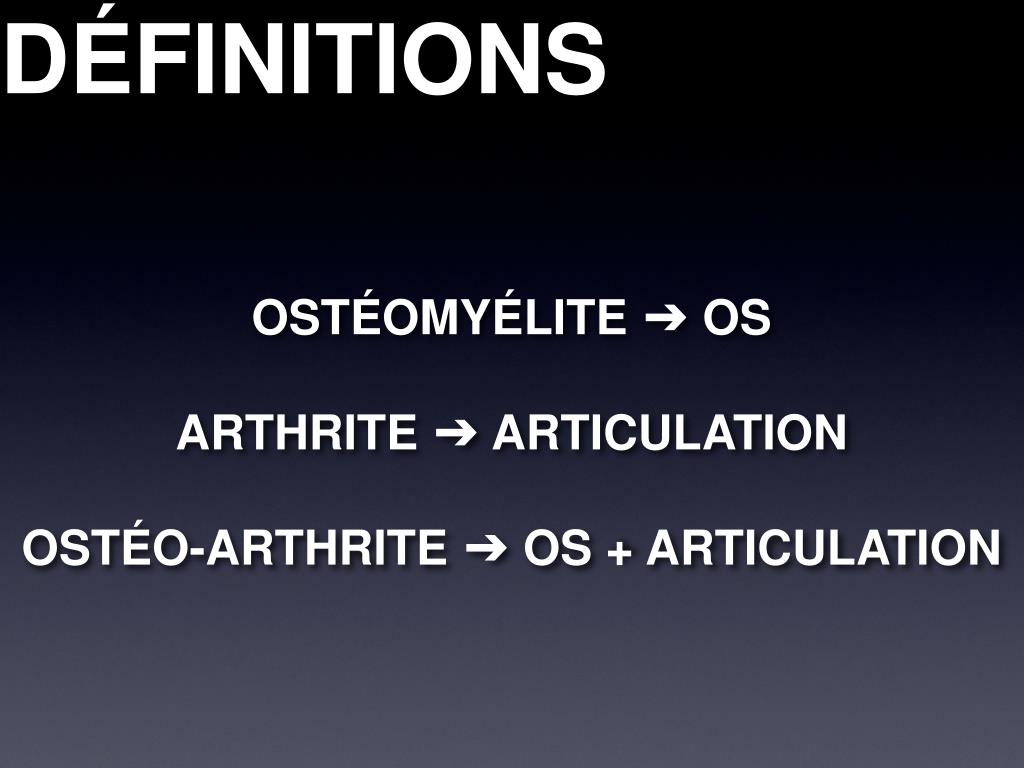 DÉFINITIONS

OSTÉOMYÉLITE ➔ OS

ARTHRITE ➔ ARTICULATION

OSTÉO-ARTHRITE ➔ OS + ARTICULATION